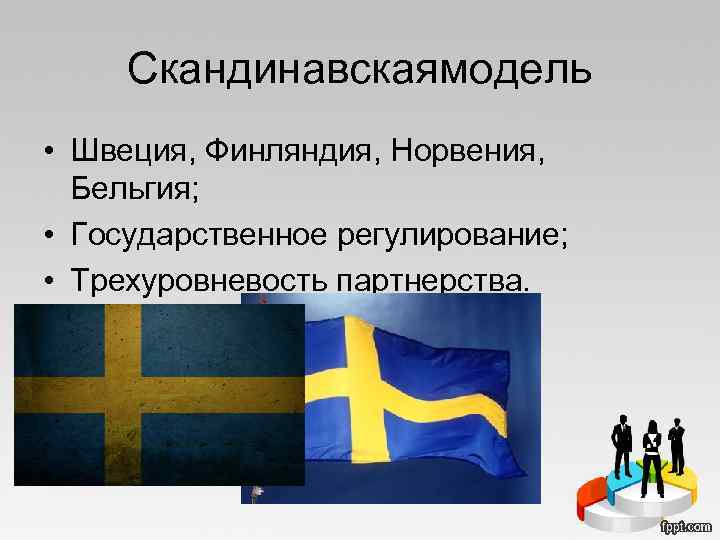 Скандинавскаямодель

• Швеция, Финляндия, Норвения, Бельгия;
• Государственное регулирование;
• Трехуровневость партнерства.

fppt.com